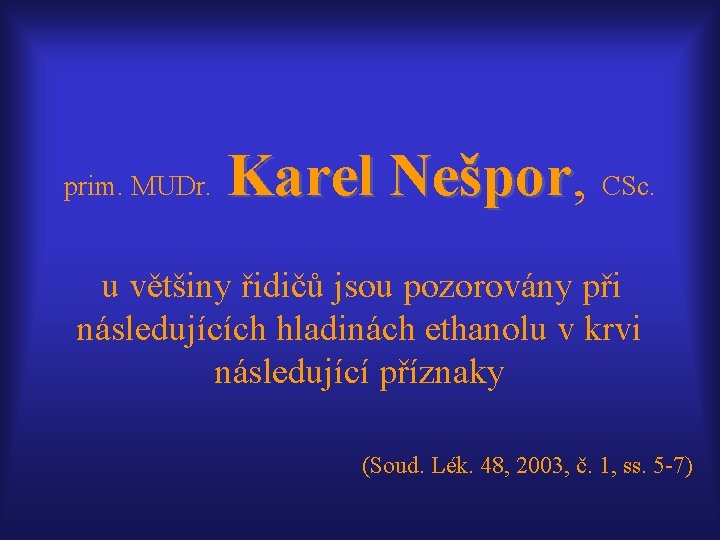 prim. MUDr. Karel Nešpor, CSc.

u většiny řidičů jsou pozorovány při následujících hladinách ethanolu v krvi následující příznaky

(Soud. Lék. 48, 2003, č. 1, ss. 5-7)